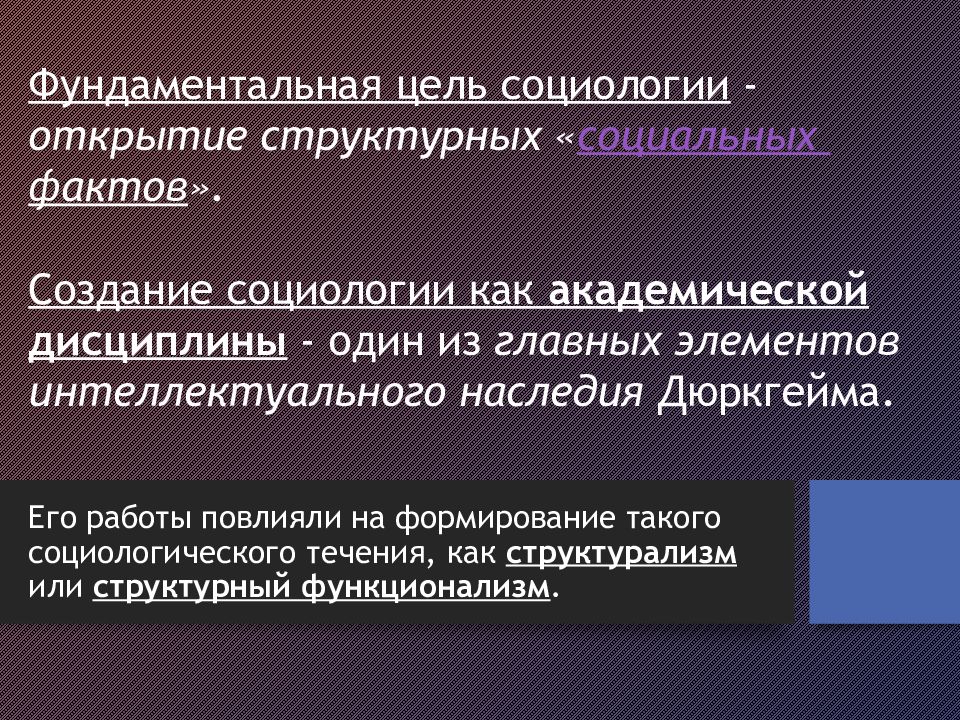 Фундаментальная цель социологии - открытие структурных «социальных фактов».

Создание социологии как академической дисциплины - один из главных элементов интеллектуального наследия Дюркгейма.

Его работы повлияли на формирование такого социологического течения, как структурализм или структурный функционализм.